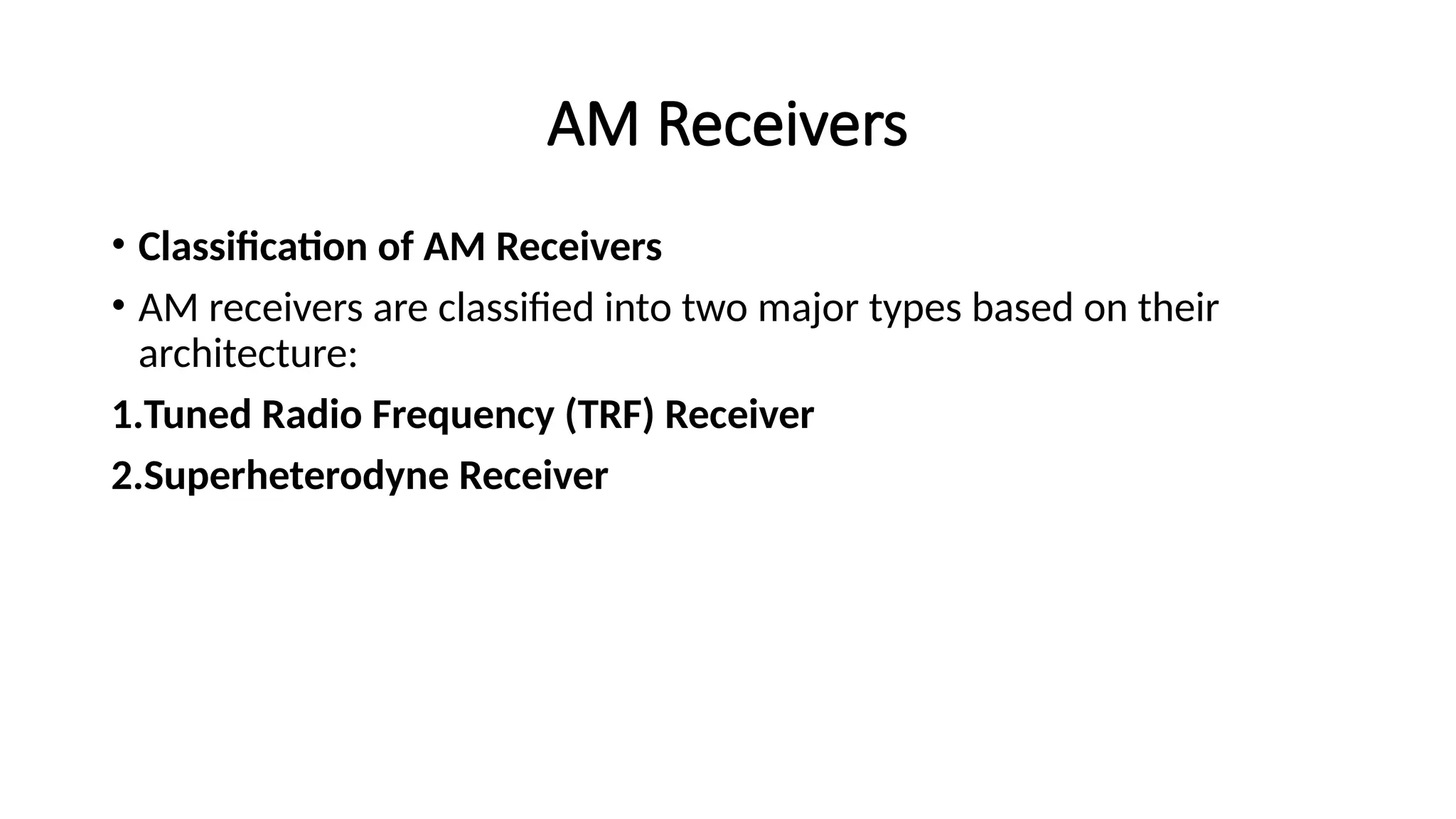 AM Receivers

• Classification of AM Receivers

• AM receivers are classified into two major types based on their architecture:

1.Tuned Radio Frequency (TRF) Receiver

2.Superheterodyne Receiver